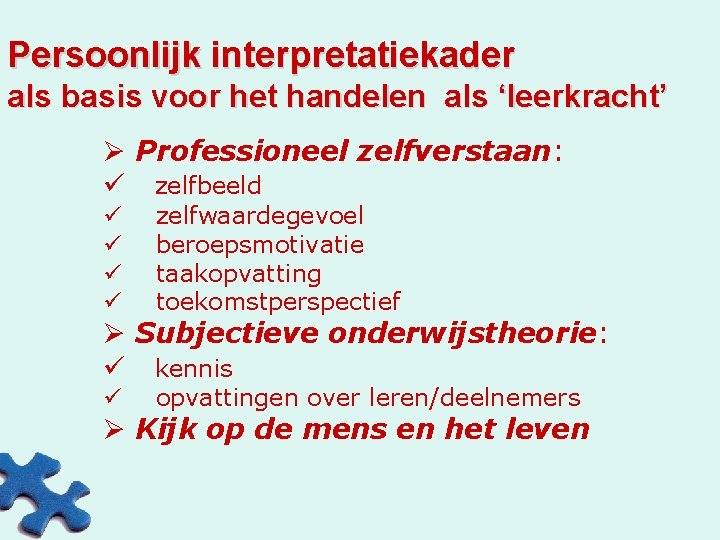 Persoonlijk interpretatiekader
als basis voor het handelen als ‘leerkracht’

➢ Professioneel zelfverstaan:
✓ zelfbeeld
✓ zelfwaardegevoel
✓ beroepsmotivatie
✓ taakopvatting
✓ toekomstperspectief
➢ Subjectieve onderwijstheorie:
✓ kennis
✓ opvattingen over leren/deelnemers
➢ Kijk op de mens en het leven